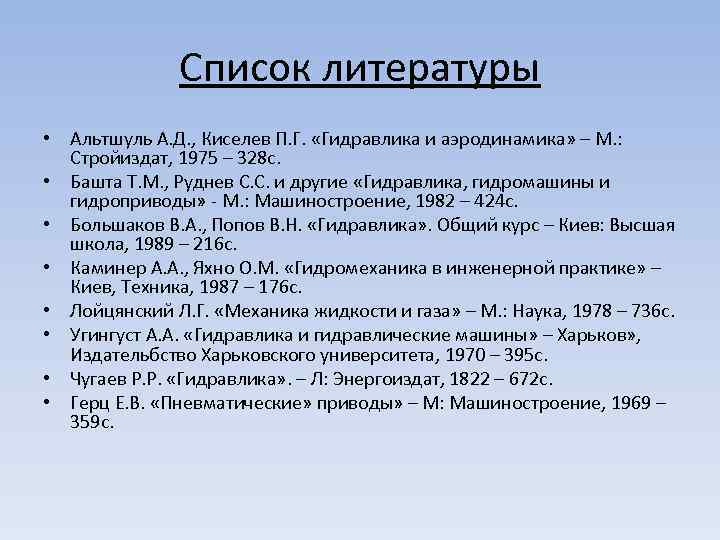 Список литературы

• Альтшуль А.Д., Киселев П.Г. «Гидравлика и аэродинамика» – М.: Стройиздат, 1975 – 328с.
• Башта Т.М., Руднев С.С. и другие «Гидравлика, гидромашины и гидроприводы» - М.: Машиностроение, 1982 – 424с.
• Большаков В.А., Попов В.Н. «Гидравлика». Общий курс – Киев: Высшая школа, 1989 – 216с.
• Каминер А.А., Яхно О.М. «Гидромеханика в инженерной практике» – Киев, Техника, 1987 – 176с.
• Лойцянский Л.Г. «Механика жидкости и газа» – М.: Наука, 1978 – 736с.
• Угингуст А.А. «Гидравлика и гидравлические машины» – Харьков», Издательбство Харьковского университета, 1970 – 395с.
• Чугаев Р.Р. «Гидравлика». – Л: Энергоиздат, 1822 – 672с.
• Герц Е.В. «Пневматические» приводы» – М: Машиностроение, 1969 – 359с.